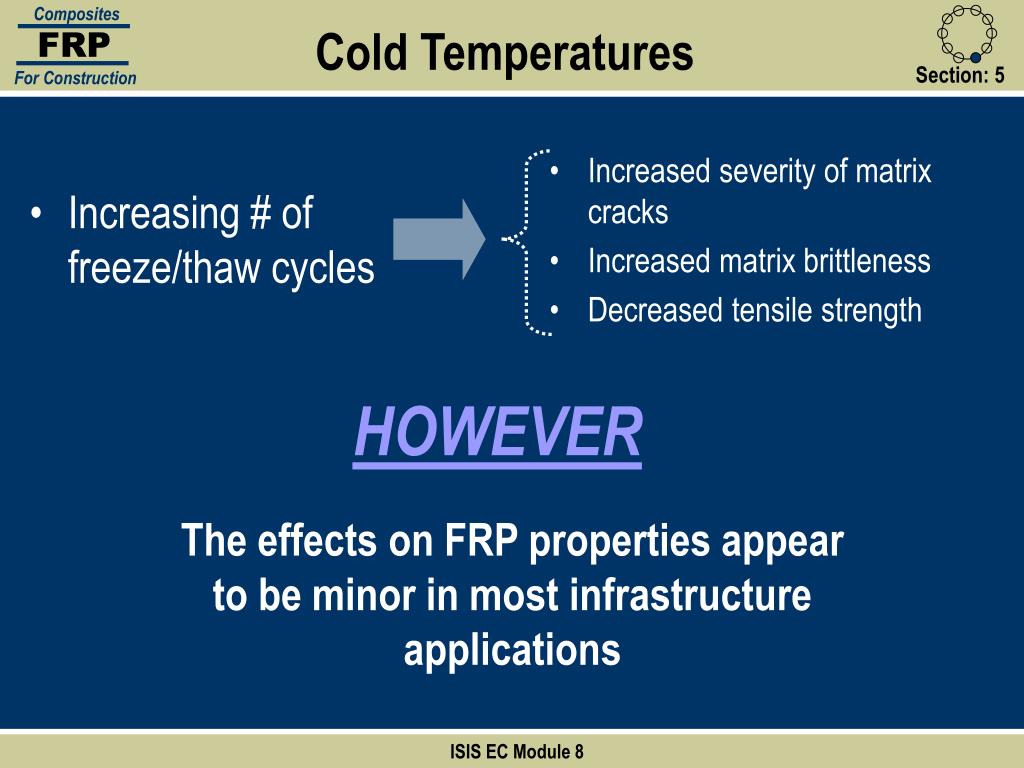 Composites
FRP
For Construction

Cold Temperatures

Section: 5

• Increasing # of freeze/thaw cycles

• Increased severity of matrix cracks
• Increased matrix brittleness
• Decreased tensile strength

HOWEVER

The effects on FRP properties appear to be minor in most infrastructure applications

ISIS EC Module 8